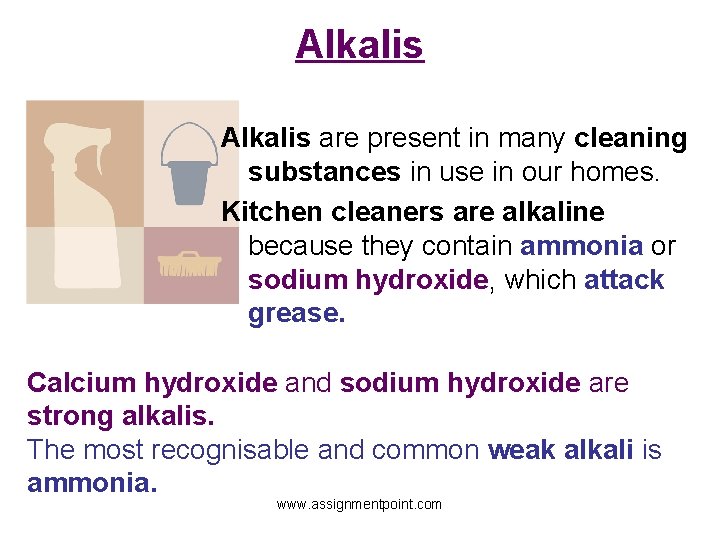 Alkalis

Alkalis are present in many cleaning substances in use in our homes.

Kitchen cleaners are alkaline because they contain ammonia or sodium hydroxide, which attack grease.

Calcium hydroxide and sodium hydroxide are strong alkalis.
The most recognisable and common weak alkali is ammonia.

www.assignmentpoint.com